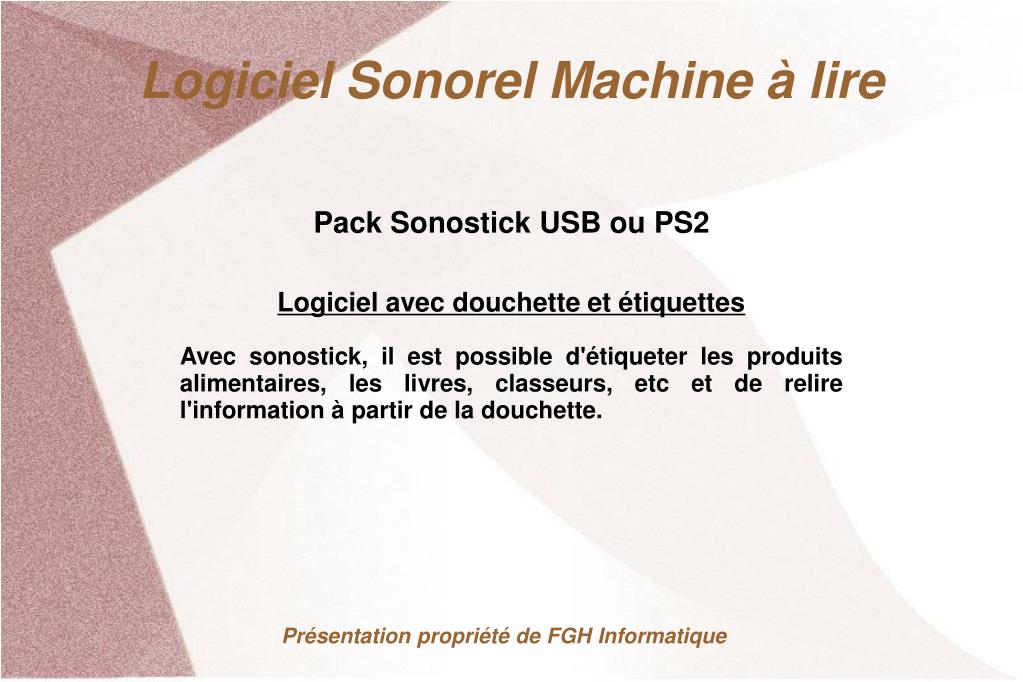 Logiciel Sonorel Machine à lire

Pack Sonostick USB ou PS2

Logiciel avec douchette et étiquettes

Avec sonostick, il est possible d'étiqueter les produits alimentaires, les livres, classeurs, etc et de relire l'information à partir de la douchette.

Présentation propriété de FGH Informatique